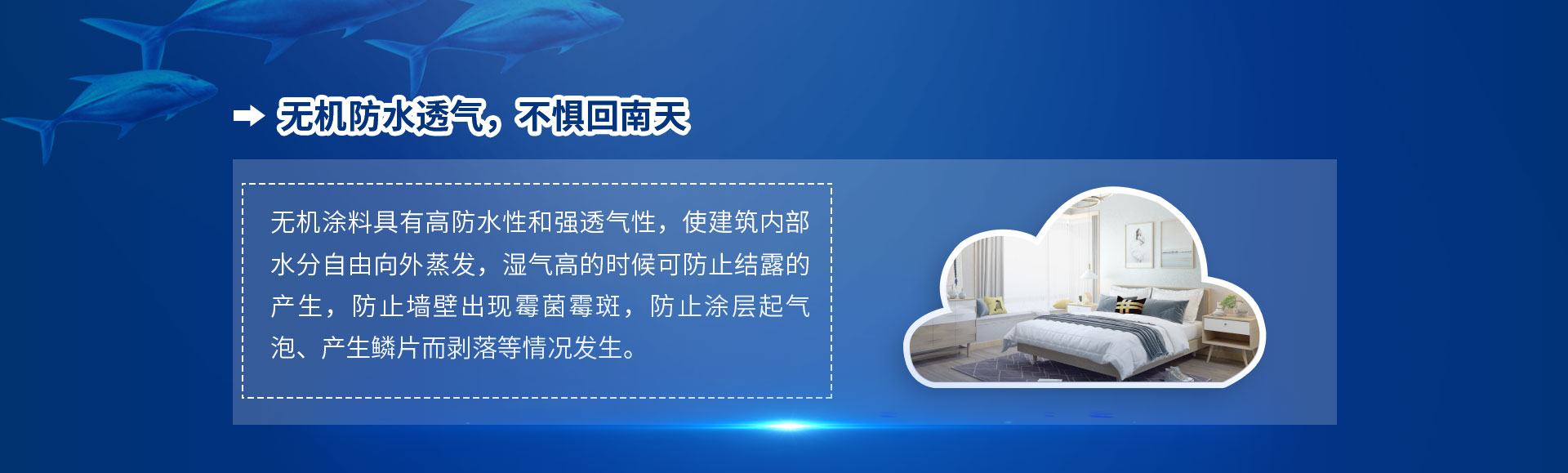 无机防水透气，不惧回南天

无机涂料具有高防水性和强透气性，使建筑内部水分自由向外蒸发，湿气高的时候可防止结露的产生，防止墙壁出现霉菌霉斑，防止涂层起气泡、产生鳞片而剥落等情况发生。